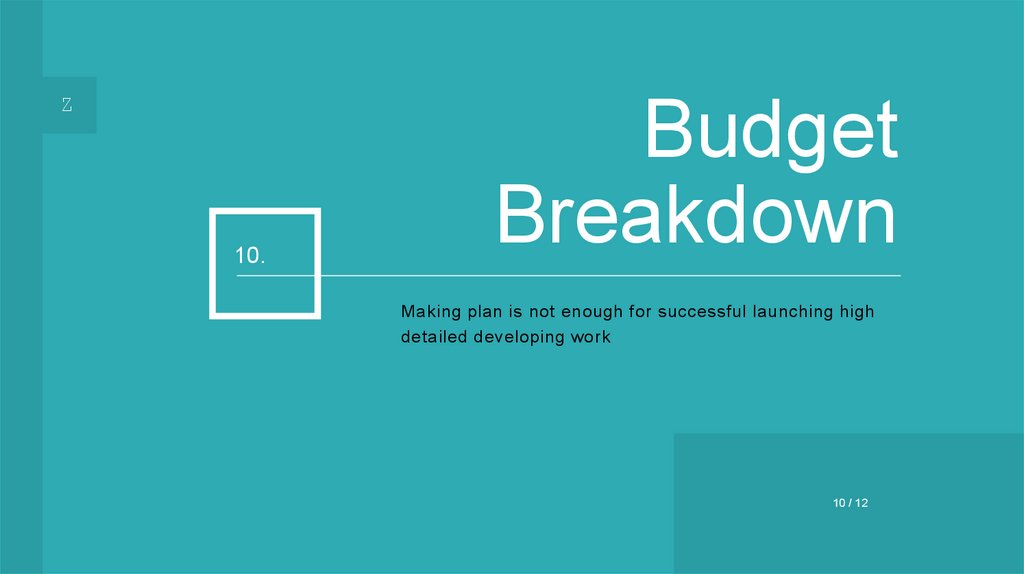 Z

Budget Breakdown

10.

Making plan is not enough for successful launching high detailed developing work

10 / 12